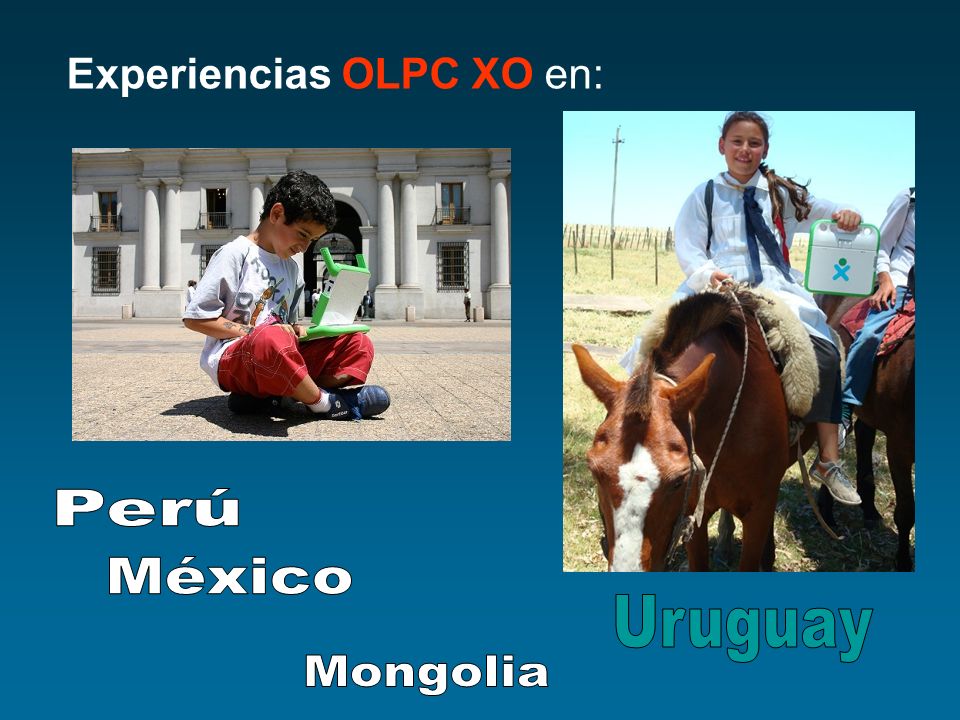 Experiencias OLPC XO en:

Perú

México

Mongolia

Uruguay